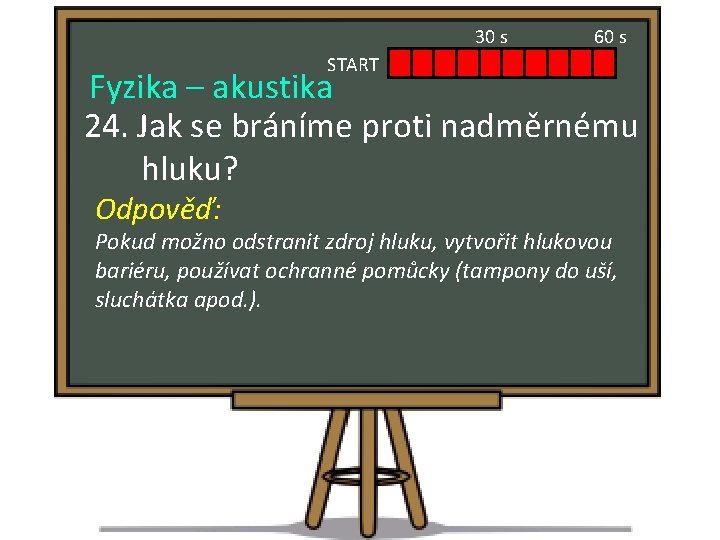 30 s
60 s
START

Fyzika – akustika

24. Jak se bráníme proti nadměrnému hluku?

Odpověď:

Pokud možno odstranit zdroj hluku, vytvořit hlukovou bariéru, používat ochranné pomůcky (tampony do uší, sluchátka apod.).